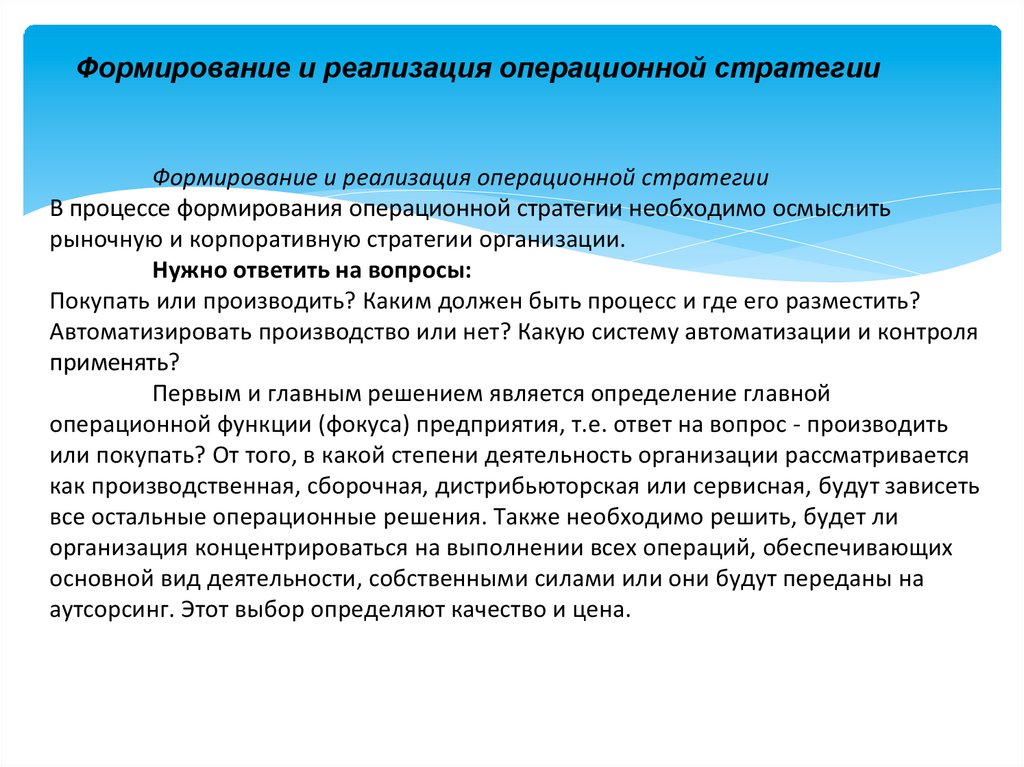 Формирование и реализация операционной стратегии

Формирование и реализация операционной стратегии
В процессе формирования операционной стратегии необходимо осмыслить рыночную и корпоративную стратегии организации.

Нужно ответить на вопросы:
Покупать или производить? Каким должен быть процесс и где его разместить? Автоматизировать производство или нет? Какую систему автоматизации и контроля применять?

Первым и главным решением является определение главной операционной функции (фокуса) предприятия, т.е. ответ на вопрос - производить или покупать? От того, в какой степени деятельность организации рассматривается как производственная, сборочная, дистрибьюторская или сервисная, будут зависеть все остальные операционные решения. Также необходимо решить, будет ли организация концентрироваться на выполнении всех операций, обеспечивающих основной вид деятельности, собственными силами или они будут переданы на аутсорсинг. Этот выбор определяют качество и цена.